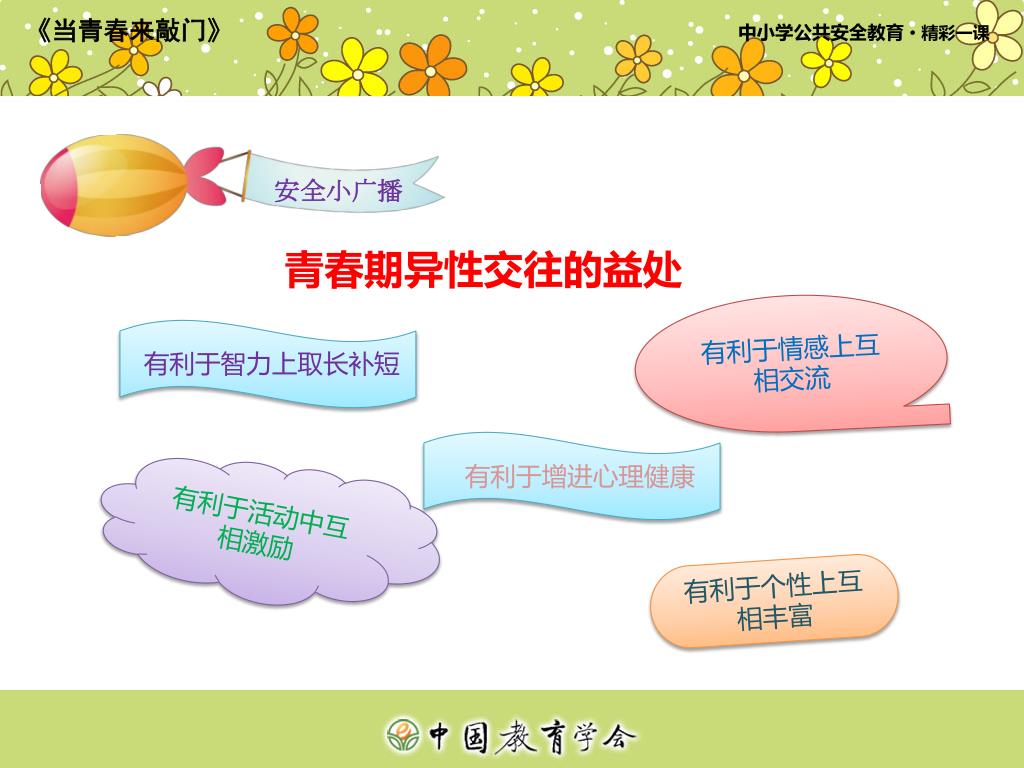 《当青春来敲门》

中小学公共安全教育·精彩一课

安全小广播

青春期异性交往的益处

有利于智力上取长补短

有利于情感上互相交流

有利于增进心理健康

有利于活动中互相激励

有利于个性上互相丰富

中国教育学会